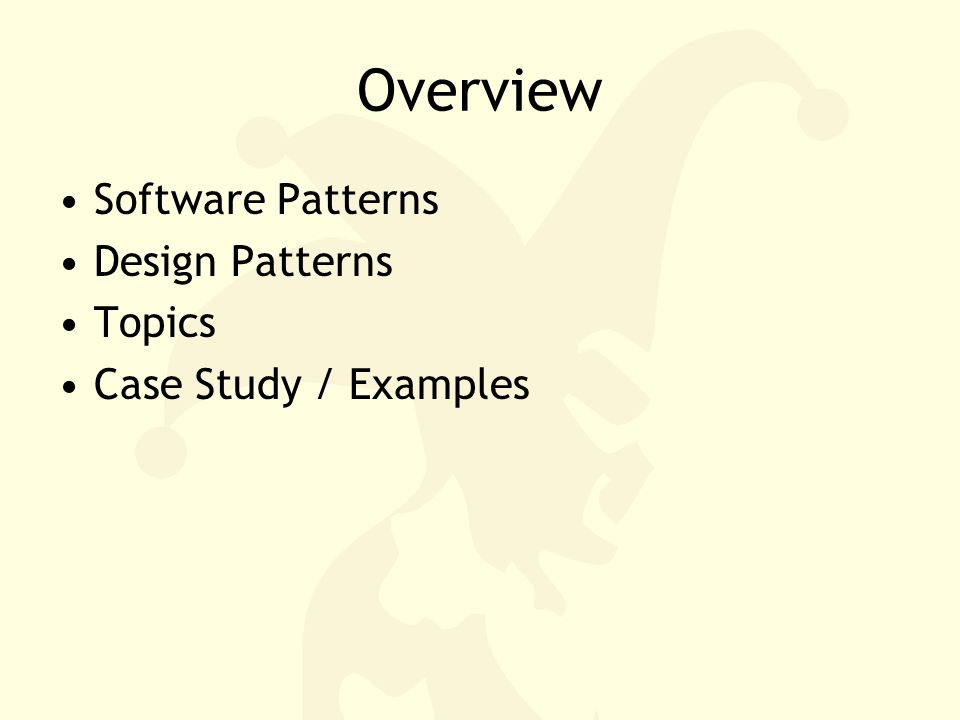 Overview

• Software Patterns
• Design Patterns
• Topics
• Case Study / Examples